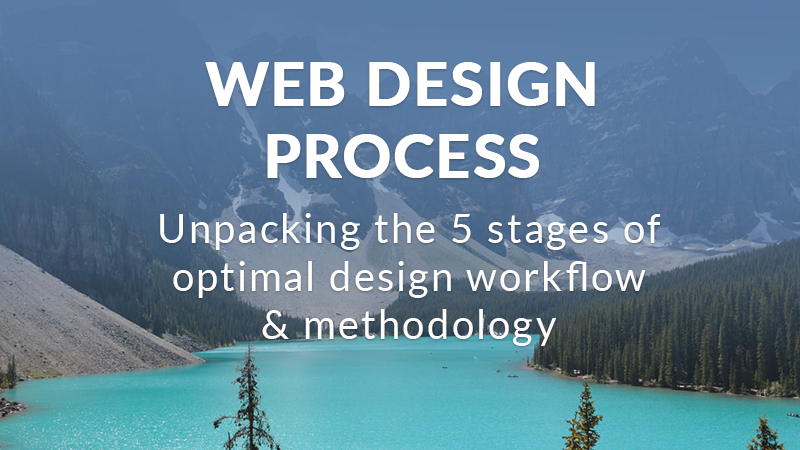 WEB DESIGN PROCESS

Unpacking the 5 stages of optimal design workflow & methodology